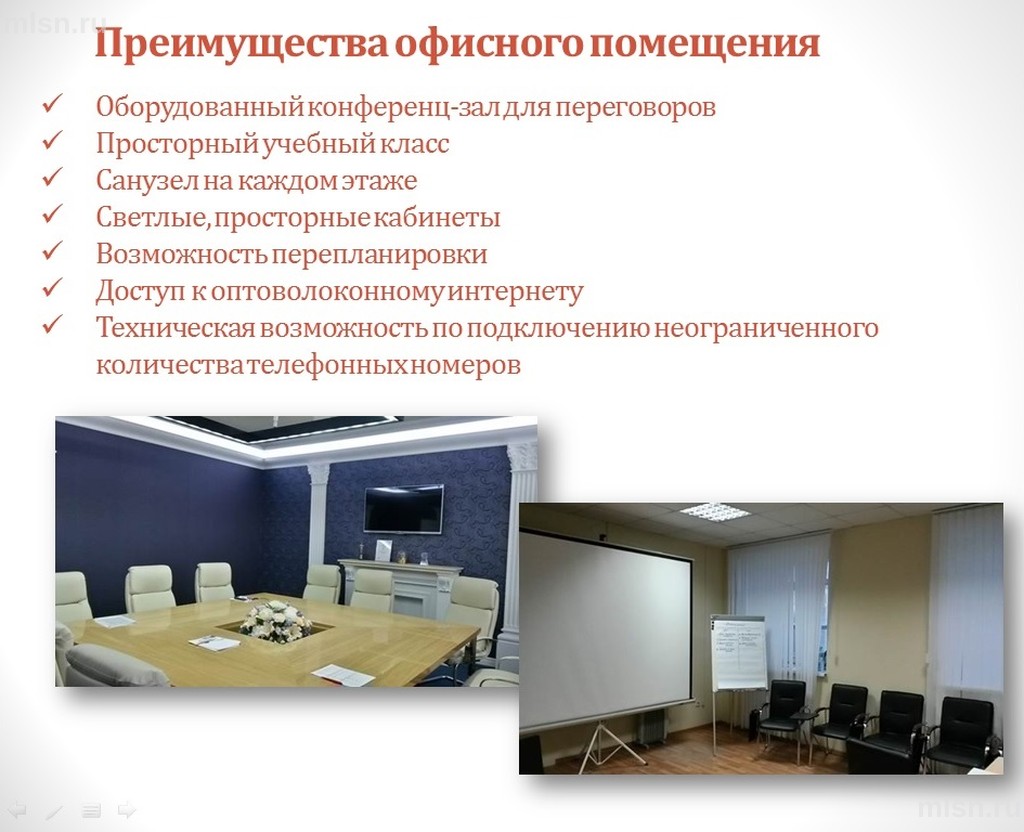 misn.ru

Преимущества офисного помещения

✓ Оборудованный конференц-зал для переговоров
✓ Просторный учебный класс
✓ Санузел на каждом этаже
✓ Светлые, просторные кабинеты
✓ Возможность перепланировки
✓ Доступ к оптоволоконному интернету
✓ Техническая возможность по подключению неограниченного количества телефонных номеров

misn.ru